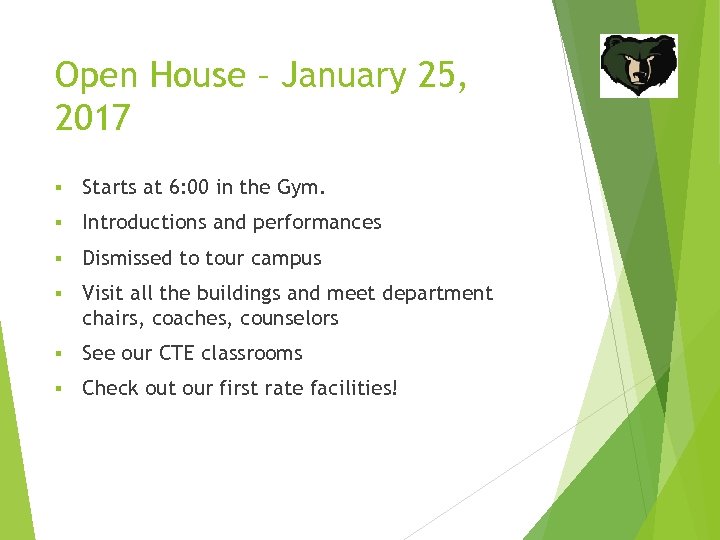 Open House – January 25, 2017

▪ Starts at 6:00 in the Gym.
▪ Introductions and performances
▪ Dismissed to tour campus
▪ Visit all the buildings and meet department chairs, coaches, counselors
▪ See our CTE classrooms
▪ Check out our first rate facilities!